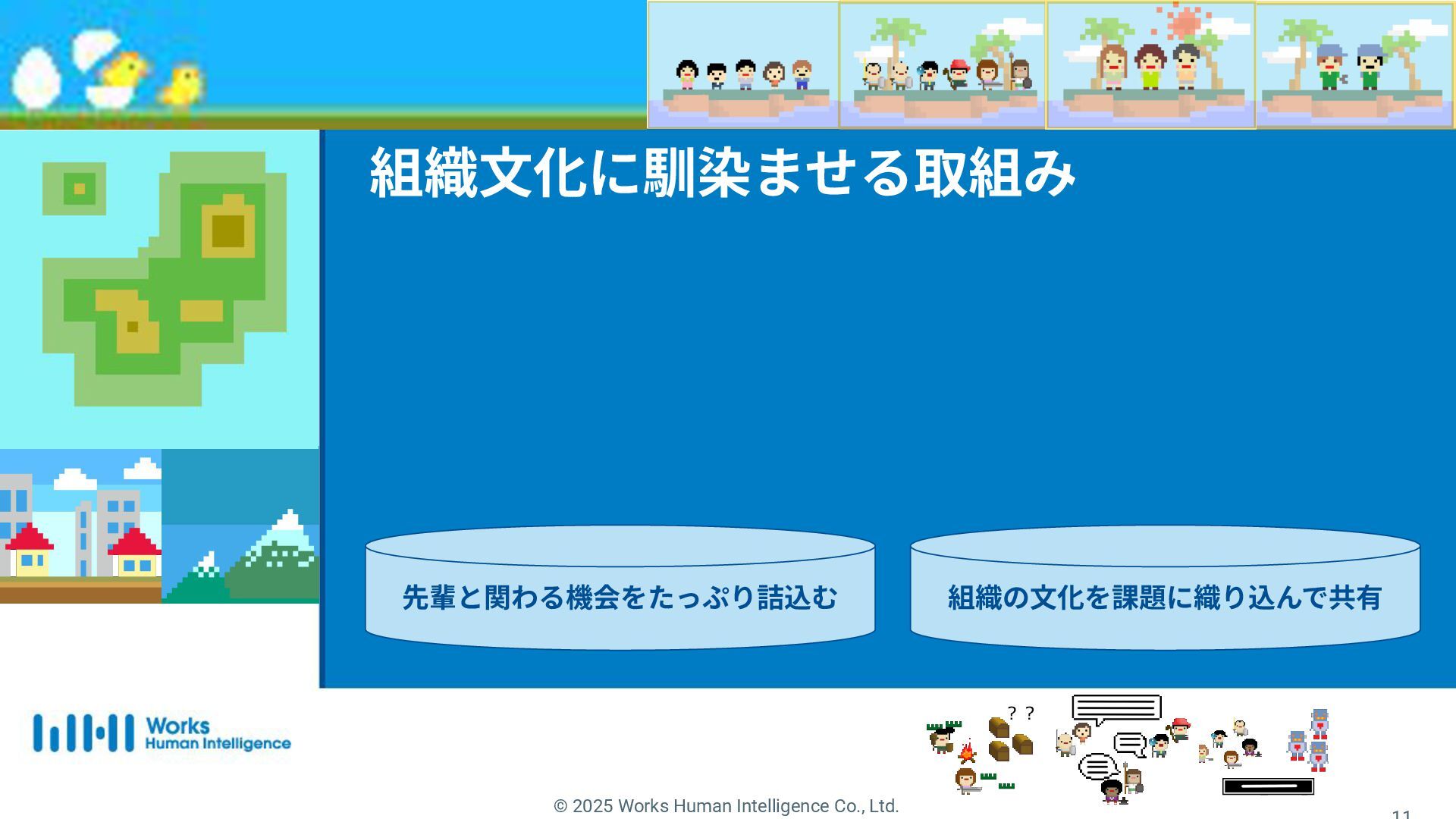 組織文化に馴染ませる取組み

先輩と関わる機会をたっぷり詰込む

組織の文化を課題に織り込んで共有

Works
Human Intelligence

? ?

© 2025 Works Human Intelligence Co., Ltd.

11